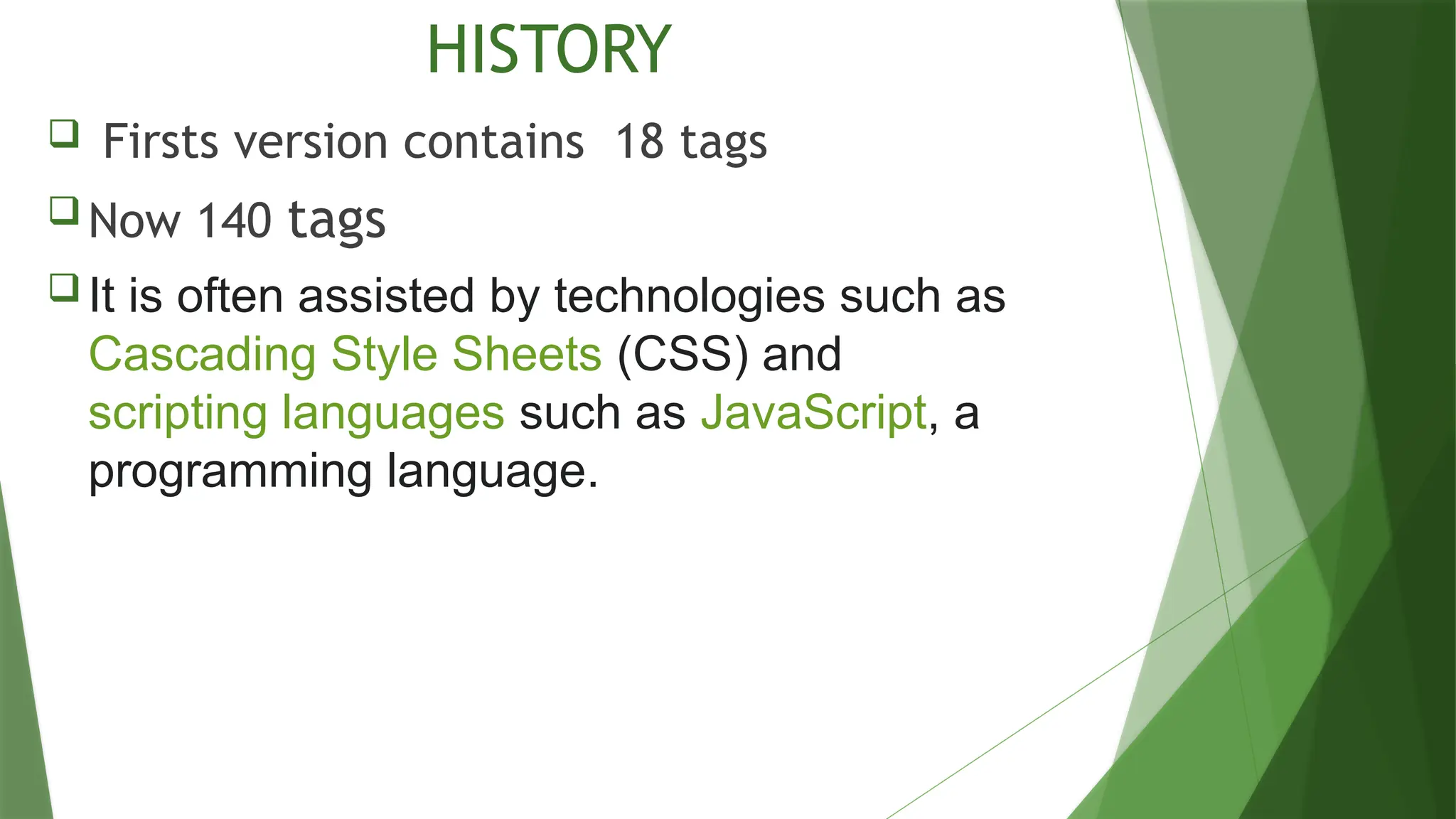 HISTORY

❑ Firsts version contains 18 tags

❑ Now 140 tags

❑ It is often assisted by technologies such as Cascading Style Sheets (CSS) and scripting languages such as JavaScript, a programming language.